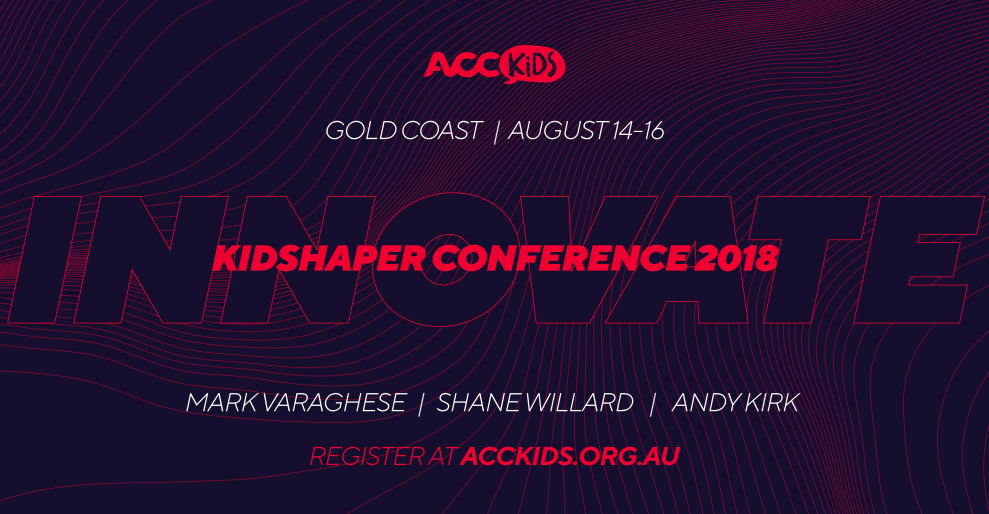 ACC KIDS

GOLD COAST | AUGUST 14-16

INNOVATE

KIDSHAPER CONFERENCE 2018

MARK VARAGHESE | SHANE WILLARD | ANDY KIRK

REGISTER AT ACCKIDS.ORG.AU